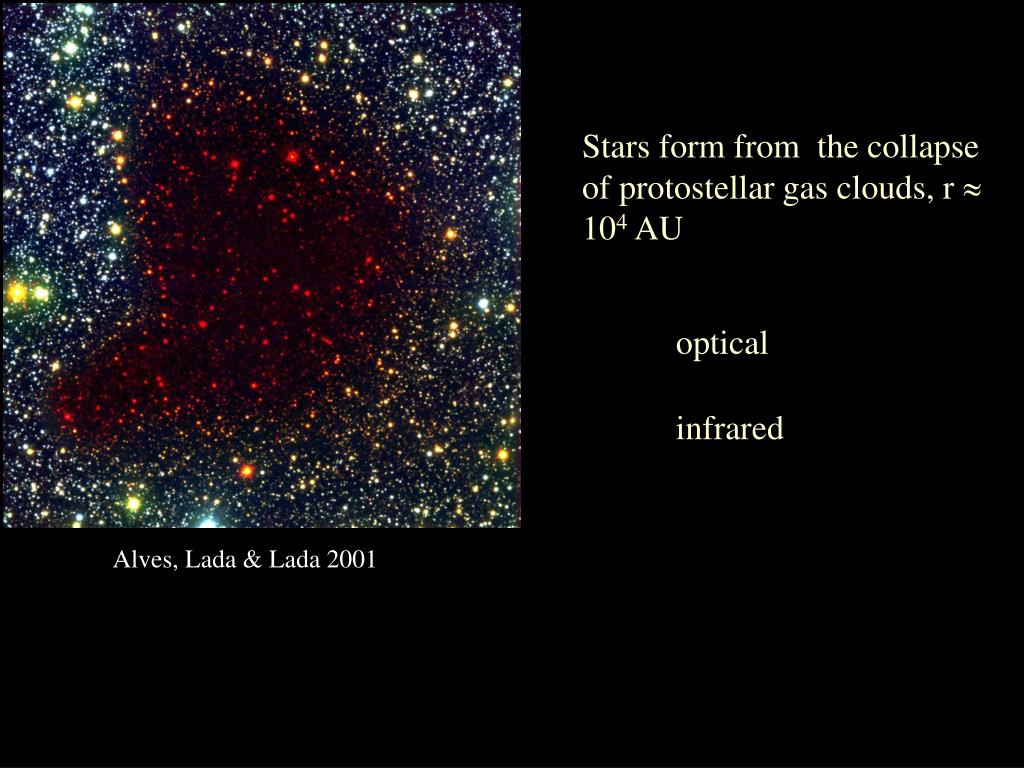 Stars form from the collapse of protostellar gas clouds, r $\approx 10^4$ AU

optical

infrared

Alves, Lada & Lada 2001